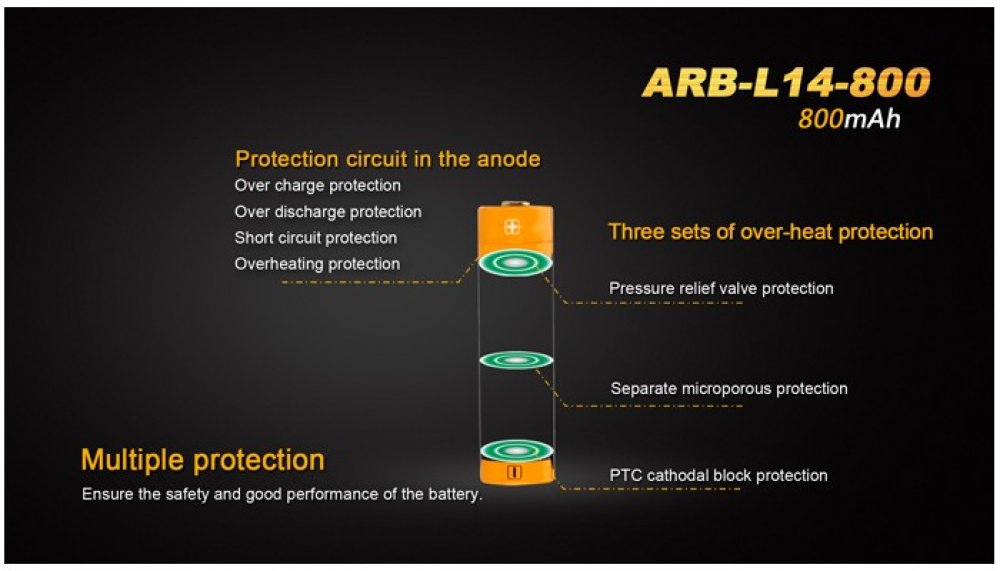 ARB-L14-800
800mAh

Protection circuit in the anode
Over charge protection
Over discharge protection
Short circuit protection
Overheating protection

Three sets of over-heat protection

Pressure relief valve protection

Separate microporous protection

PTC cathodal block protection

Multiple protection
Ensure the safety and good performance of the battery.